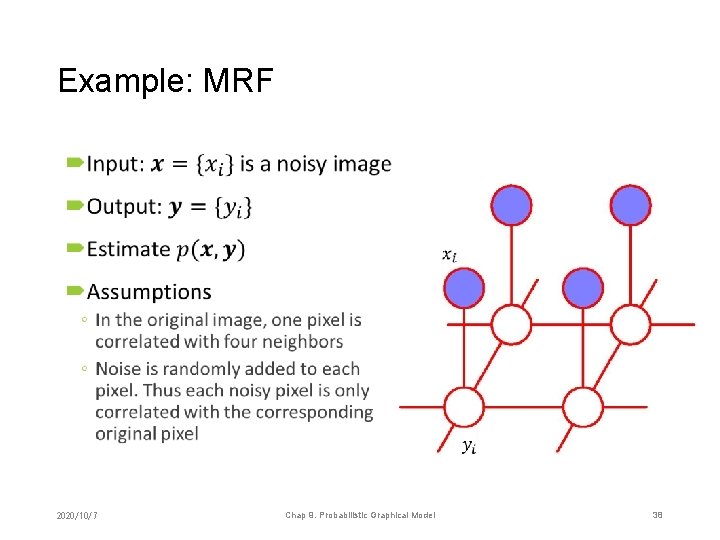 Example: MRF

Input: $\boldsymbol{x} = \{x_i\}$ is a noisy image

Output: $\boldsymbol{y} = \{y_i\}$

Estimate $p(\boldsymbol{x}, \boldsymbol{y})$

Assumptions
◦ In the original image, one pixel is correlated with four neighbors
◦ Noise is randomly added to each pixel. Thus each noisy pixel is only correlated with the corresponding original pixel

$x_i$

$y_i$

2020/10/7 Chap 8. Probabilistic Graphical Model 38